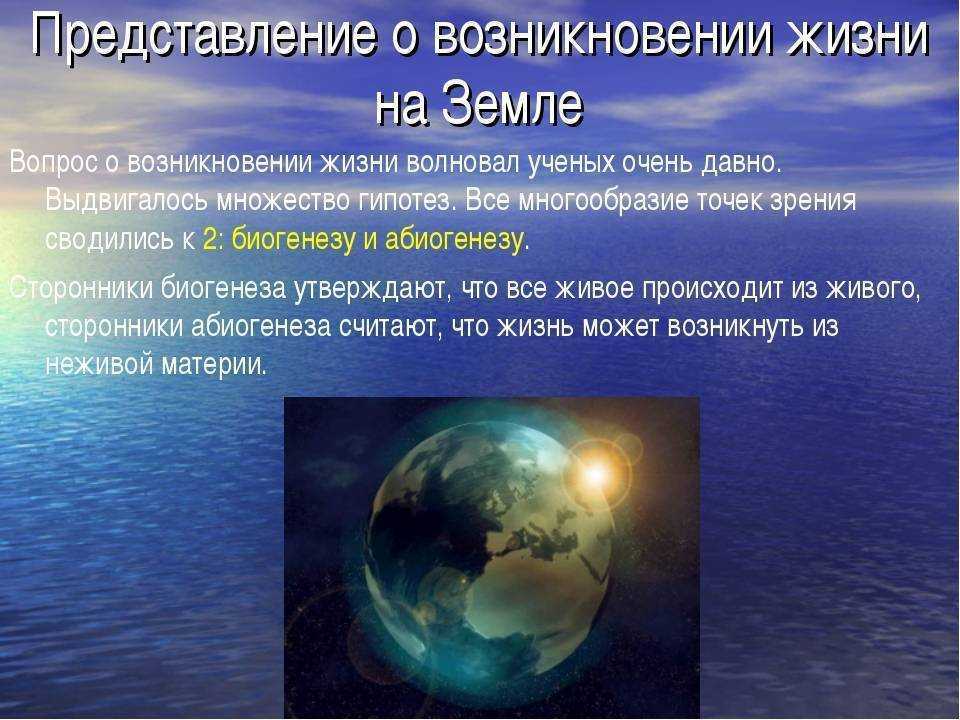 Представление о возникновении жизни на Земле

Вопрос о возникновении жизни волновал ученых очень давно. Выдвигалось множество гипотез. Все многообразие точек зрения сводились к 2: биогенезу и абиогенезу.

Сторонники биогенеза утверждают, что все живое происходит из живого, сторонники абиогенеза считают, что жизнь может возникнуть из неживой материи.